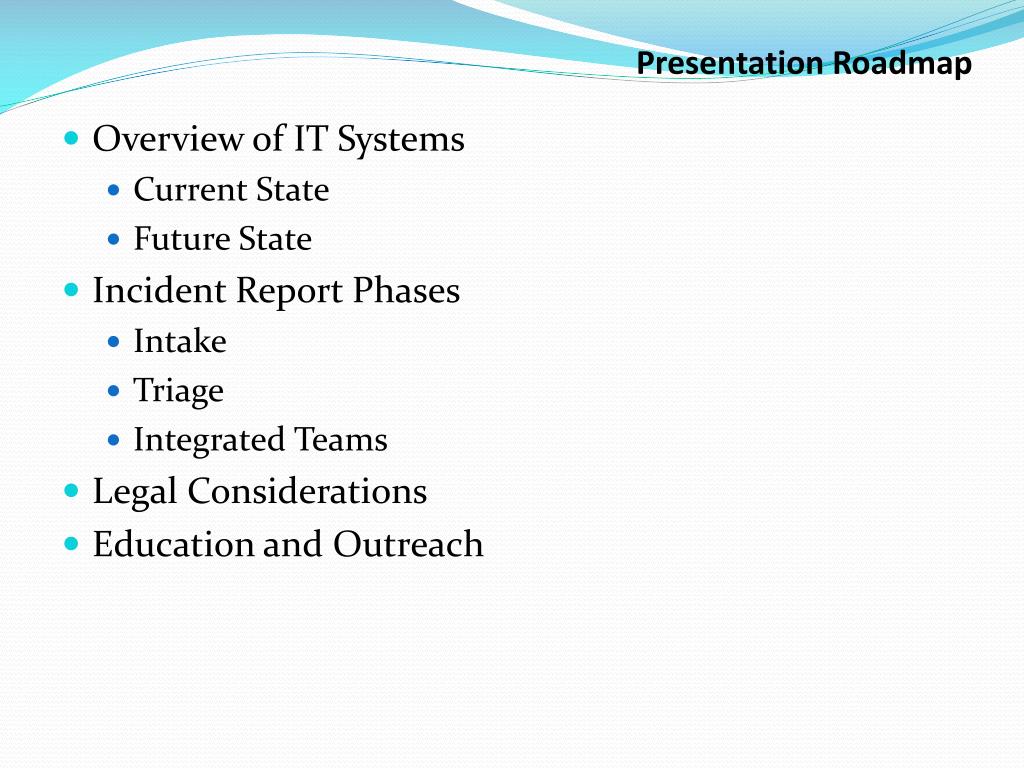 Presentation Roadmap

- Overview of IT Systems
  - Current State
  - Future State
- Incident Report Phases
  - Intake
  - Triage
  - Integrated Teams
- Legal Considerations
- Education and Outreach